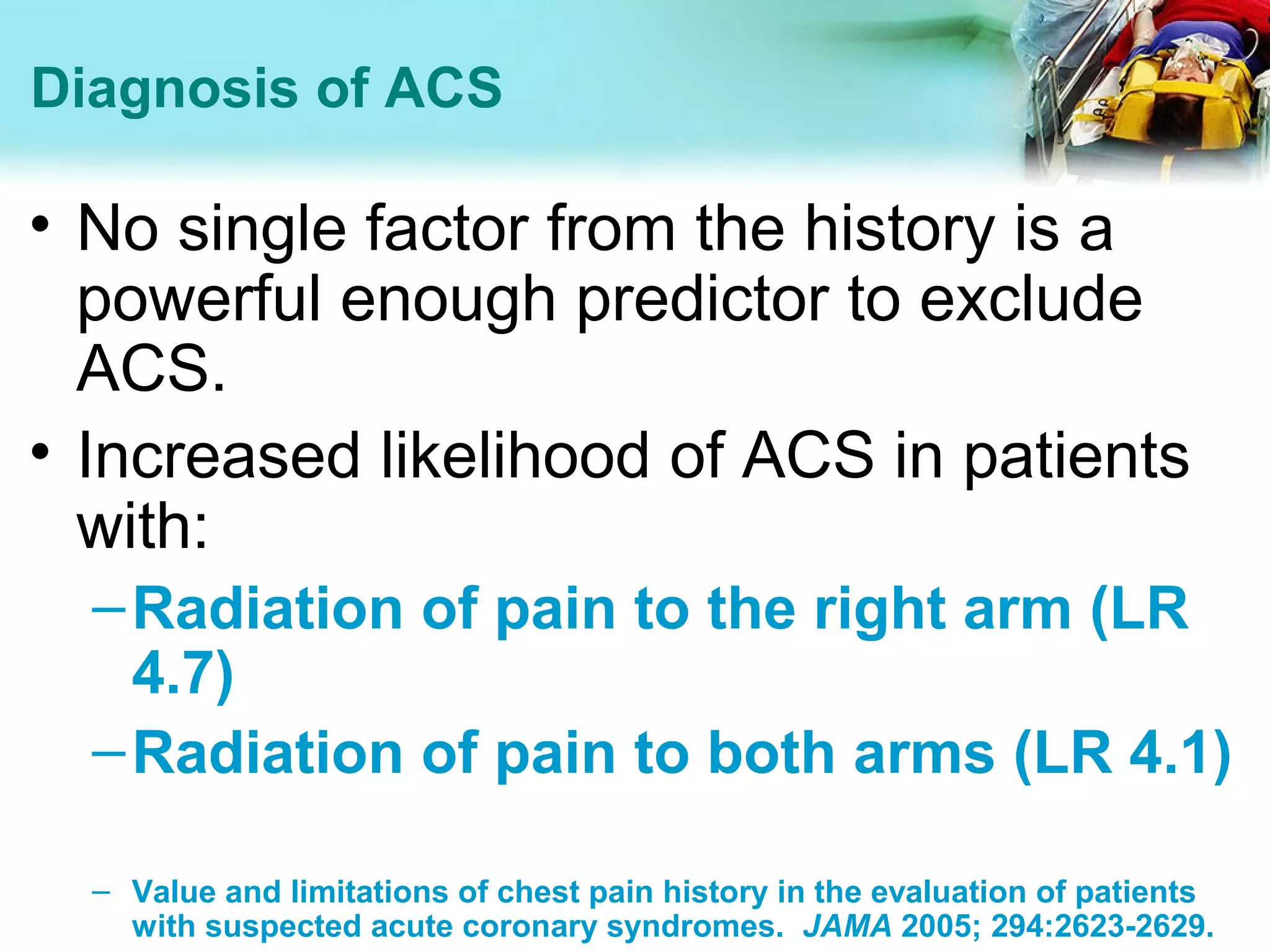 Diagnosis of ACS

• No single factor from the history is a powerful enough predictor to exclude ACS.

• Increased likelihood of ACS in patients with:

– Radiation of pain to the right arm (LR 4.7)

– Radiation of pain to both arms (LR 4.1)

– Value and limitations of chest pain history in the evaluation of patients with suspected acute coronary syndromes. JAMA 2005; 294:2623-2629.